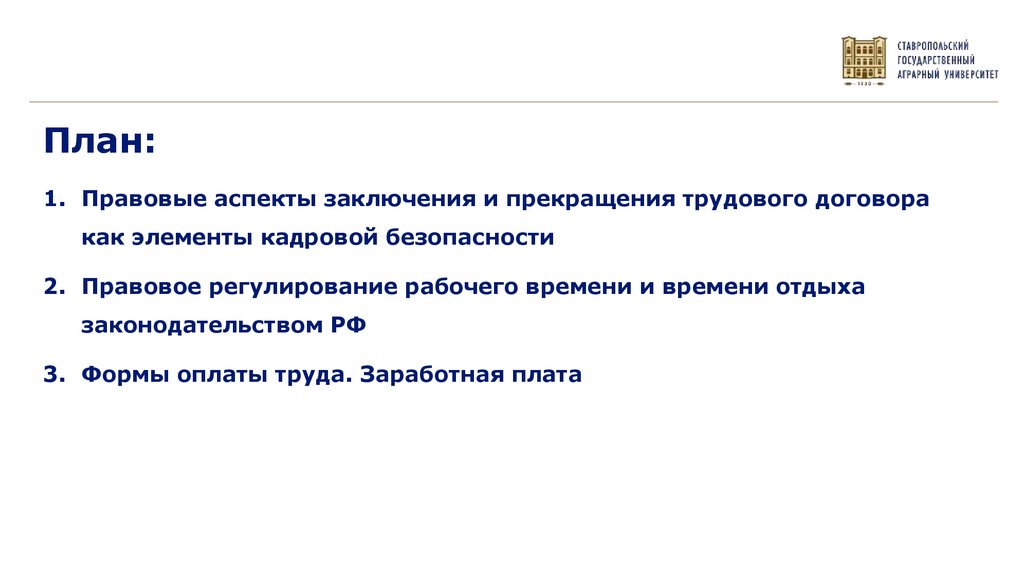 СТАВРОПОЛЬСКИЙ ГОСУДАРСТВЕННЫЙ АГРАРНЫЙ УНИВЕРСИТЕТ

1930

План:

1. Правовые аспекты заключения и прекращения трудового договора как элементы кадровой безопасности

2. Правовое регулирование рабочего времени и времени отдыха законодательством РФ

3. Формы оплаты труда. Заработная плата